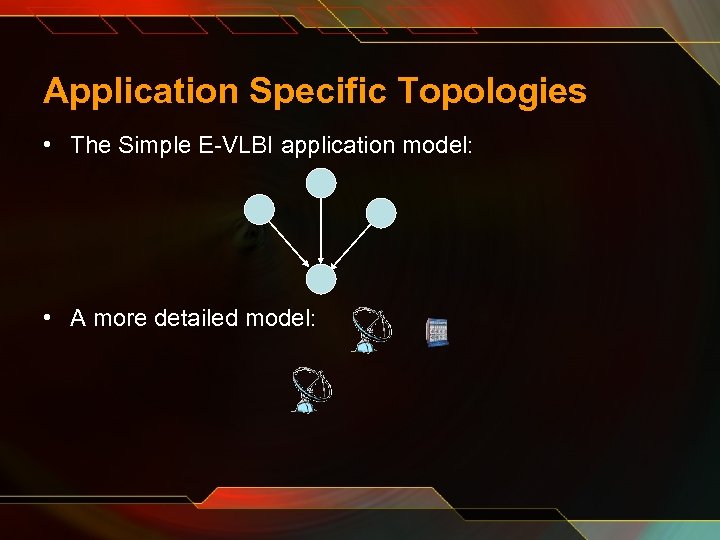 Application Specific Topologies

• The Simple E-VLBI application model:

• A more detailed model: